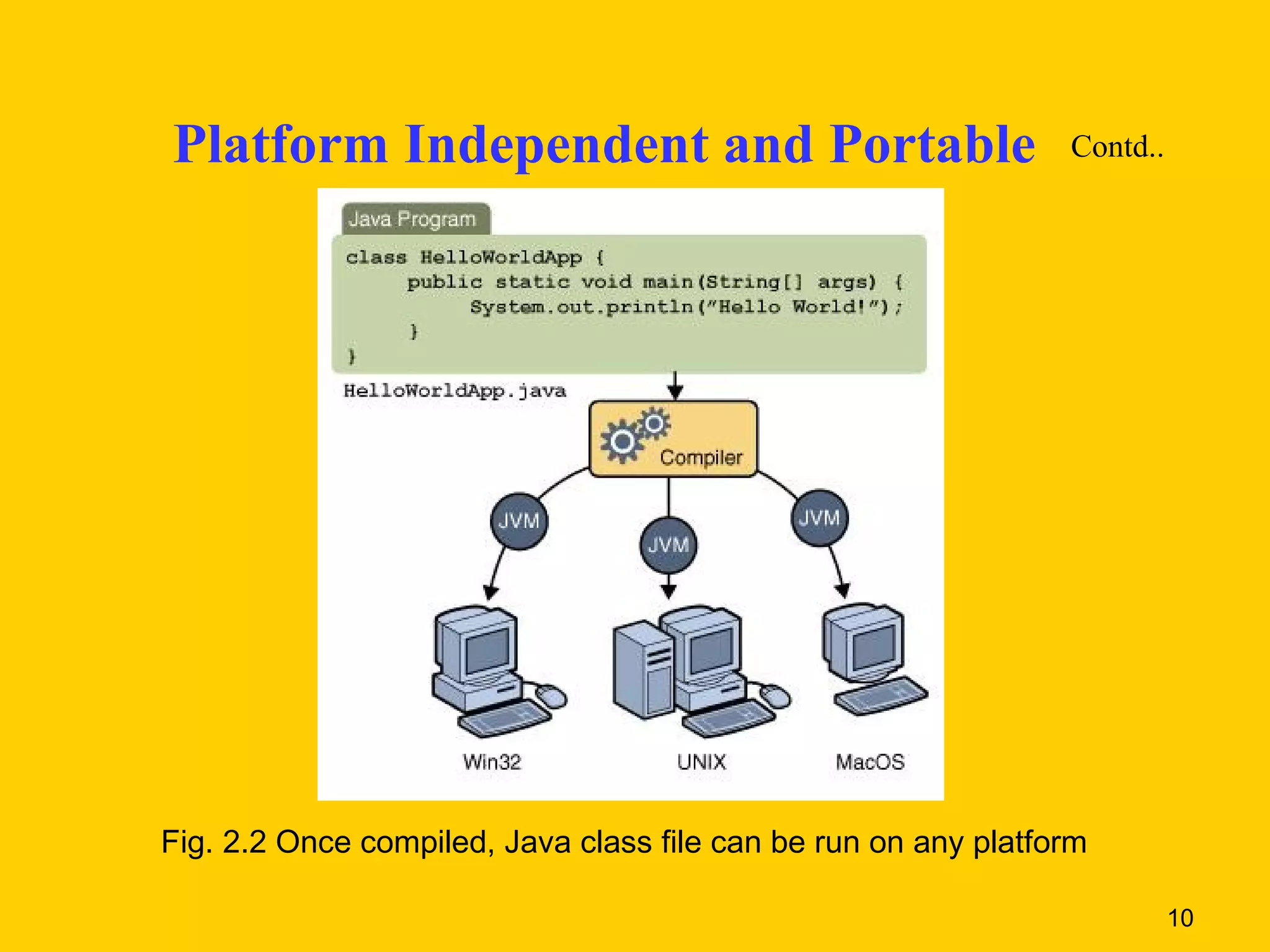 Platform Independent and Portable Contd..

Java Program

class HelloWorldApp {
public static void main(String[] args) {
System.out.println("Hello World!");
}
}

HelloWorldApp.java

Compiler

JVM

JVM

JVM

Win32

UNIX

MacOS

Fig. 2.2 Once compiled, Java class file can be run on any platform

10